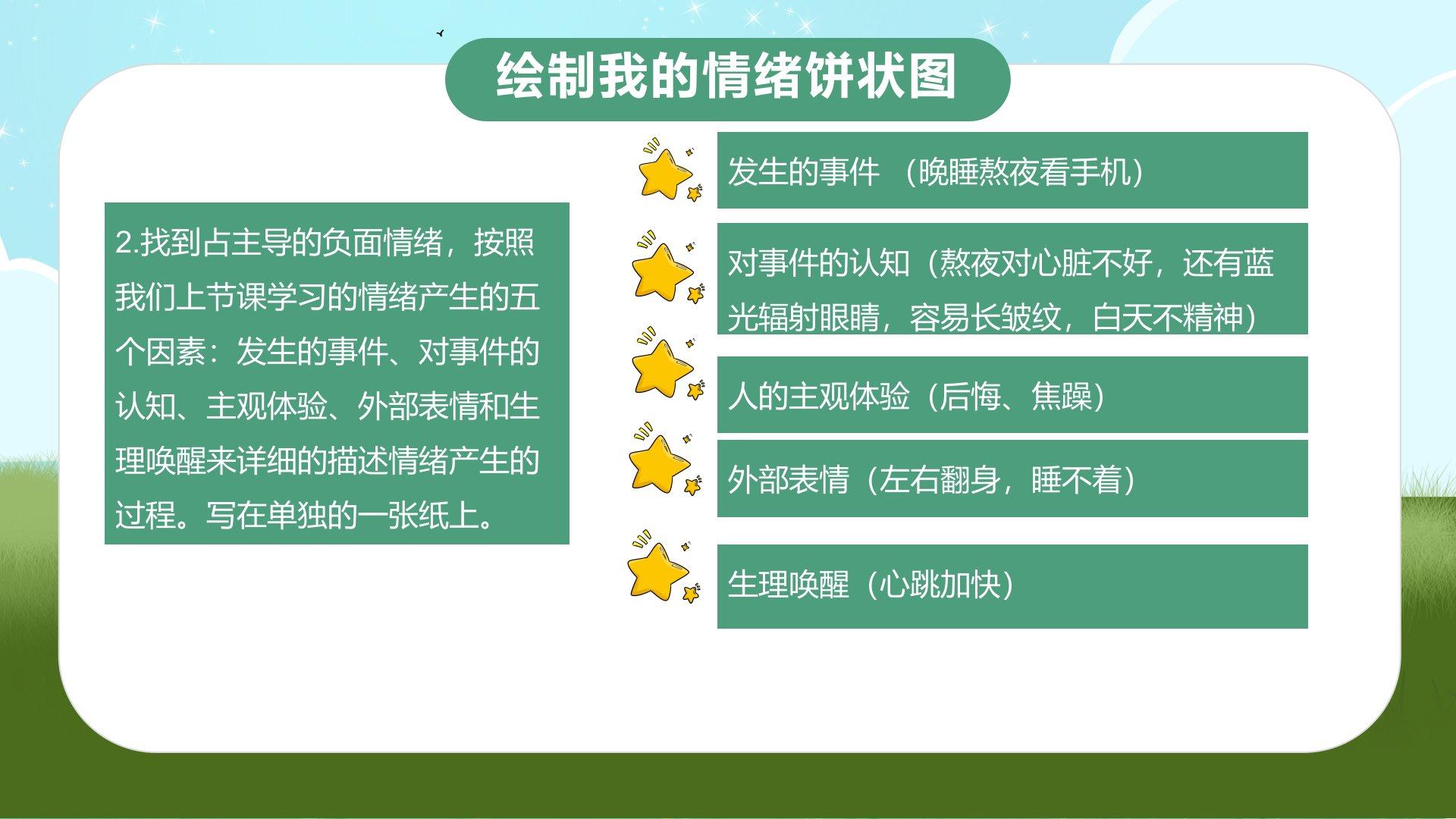 绘制我的情绪饼状图

2.找到占主导的负面情绪，按照我们上节课学习的情绪产生的五个因素：发生的事件、对事件的认知、主观体验、外部表情和生理唤醒来详细的描述情绪产生的过程。写在单独的一张纸上。

发生的事件 （晚睡熬夜看手机）

对事件的认知（熬夜对心脏不好，还有蓝光辐射眼睛，容易长皱纹，白天不精神）

人的主观体验（后悔、焦躁）

外部表情（左右翻身，睡不着）

生理唤醒（心跳加快）